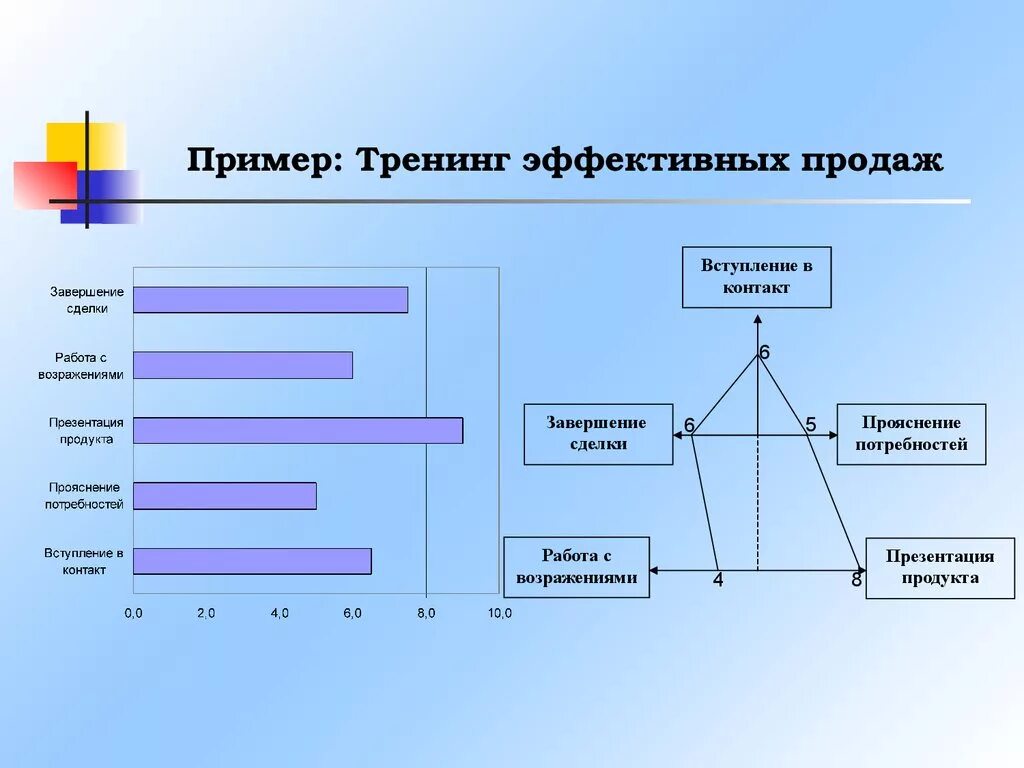 Пример: Тренинг эффективных продаж

Завершение сделки

Работа с возражениями

Презентация продукта

Прояснение потребностей

Вступление в контакт

0,0 2,0 4,0 6,0 8,0 10,0

Вступление в контакт

6

Завершение сделки

6

5

Прояснение потребностей

Работа с возражениями

4

8

Презентация продукта